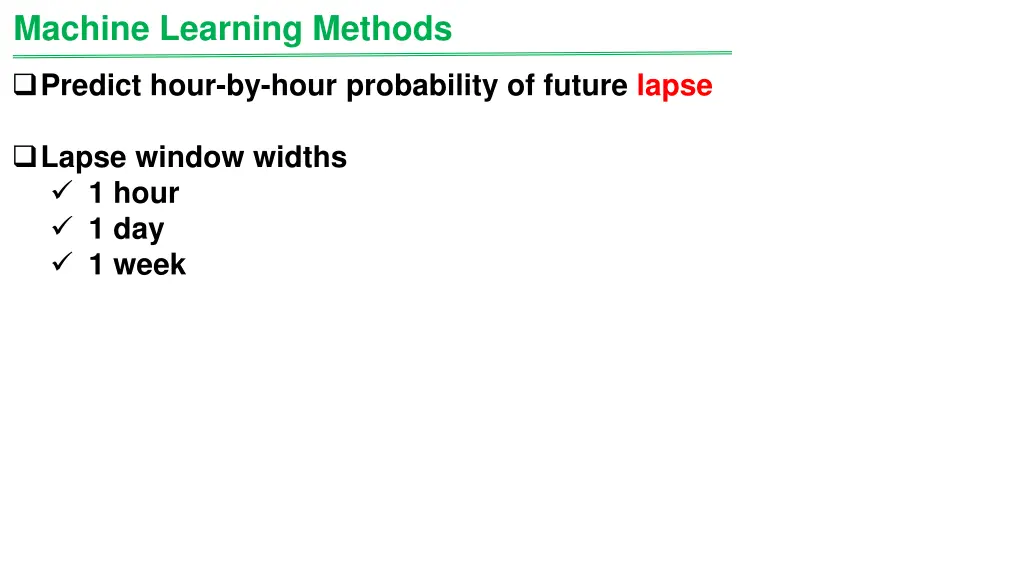 Machine Learning Methods

❑ Predict hour-by-hour probability of future lapse

❑ Lapse window widths
✓ 1 hour
✓ 1 day
✓ 1 week